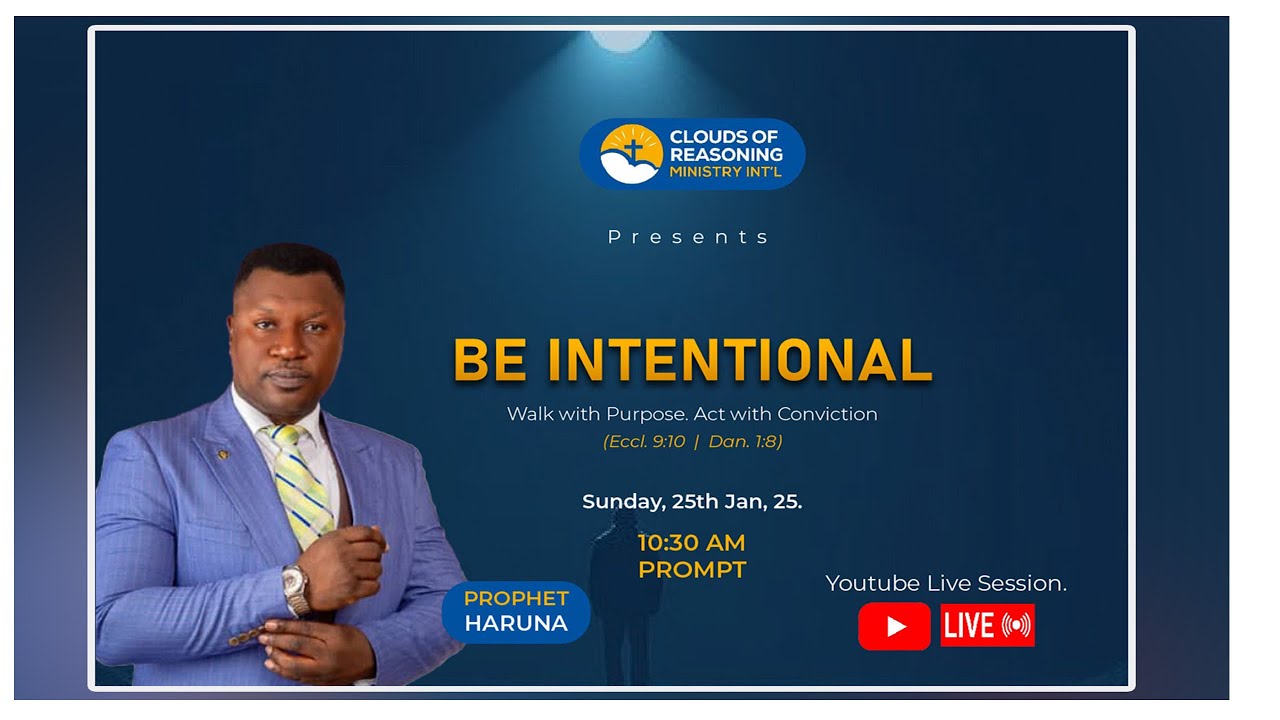 CLOUDS OF REASONING MINISTRY INT'L

Presents

BE INTENTIONAL

Walk with Purpose. Act with Conviction
(Eccl. 9:10 | Dan. 1:8)

Sunday, 25th Jan, 25.

10:30 AM PROMPT

PROPHET HARUNA

Youtube Live Session.

LIVE